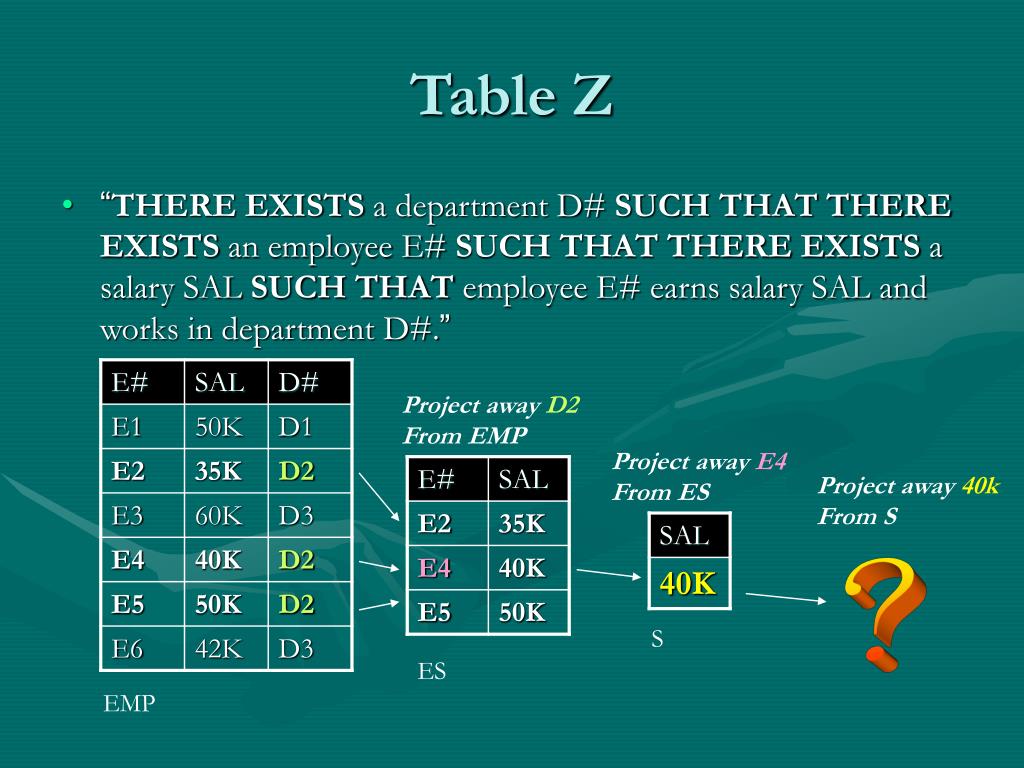 Table Z

• “THERE EXISTS a department D# SUCH THAT THERE EXISTS an employee E# SUCH THAT THERE EXISTS a salary SAL SUCH THAT employee E# earns salary SAL and works in department D#.”

| E# | SAL | D# |
|---|---|---|
| E1 | 50K | D1 |
| E2 | 35K | D2 |
| E3 | 60K | D3 |
| E4 | 40K | D2 |
| E5 | 50K | D2 |
| E6 | 42K | D3 |

EMP

Project away D2
From EMP

| E# | SAL |
|---|---|
| E2 | 35K |
| E4 | 40K |
| E5 | 50K |

ES

Project away E4
From ES

| SAL |
|---|
| 40K |

S

Project away 40k
From S

?